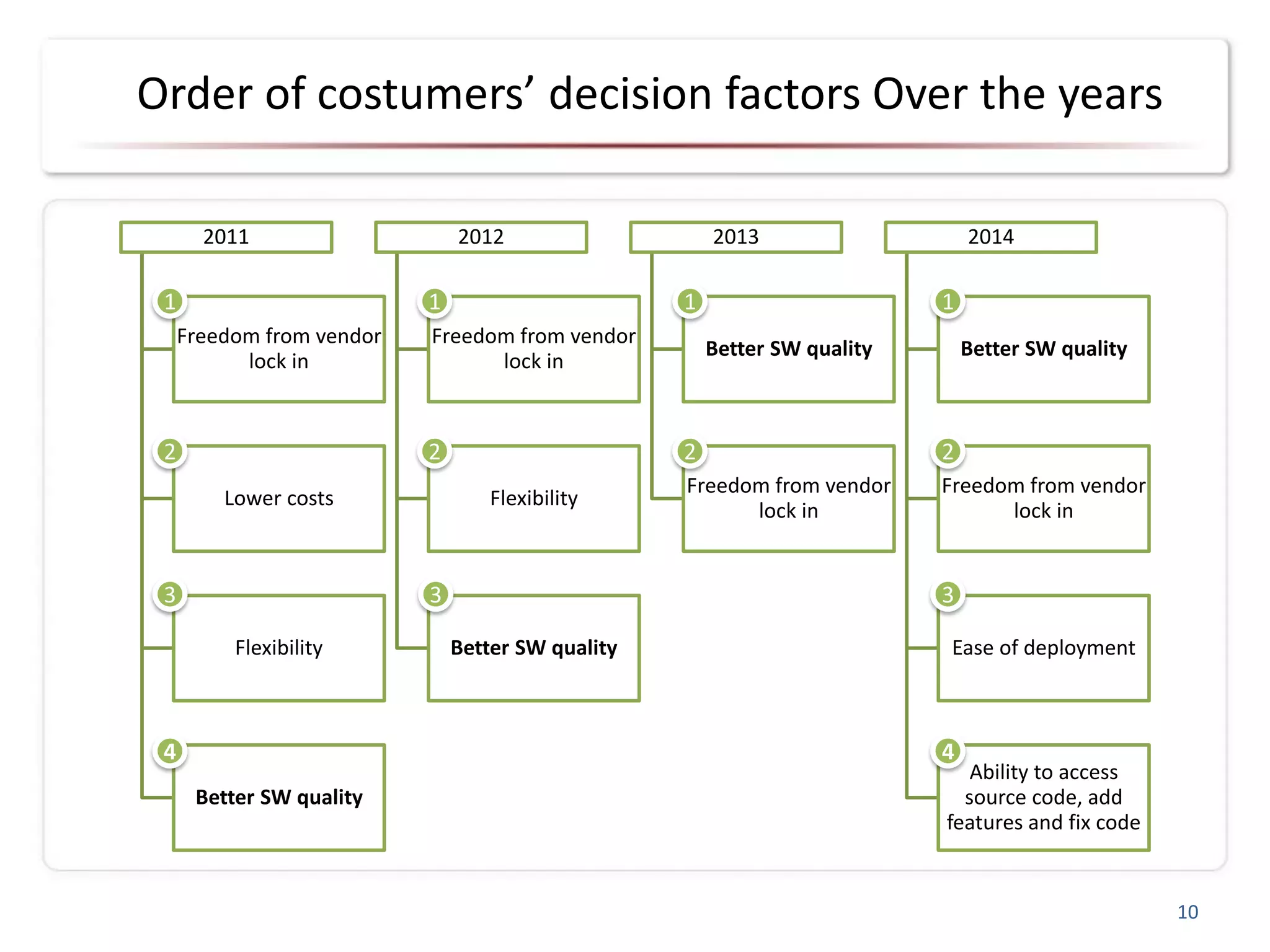 Order of costumers' decision factors Over the years

2011

1 Freedom from vendor lock in

2 Lower costs

3 Flexibility

4 Better SW quality

2012

1 Freedom from vendor lock in

2 Flexibility

3 Better SW quality

2013

1 Better SW quality

2 Freedom from vendor lock in

2014

1 Better SW quality

2 Freedom from vendor lock in

3 Ease of deployment

4 Ability to access source code, add features and fix code

10